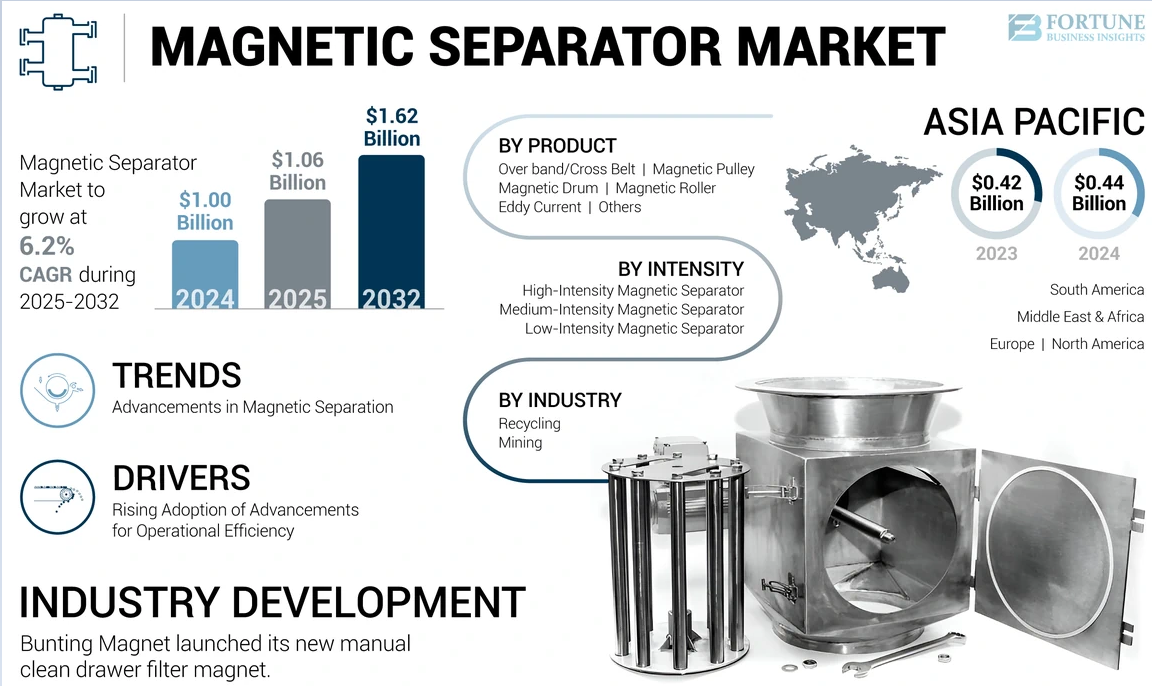 MAGNETIC SEPARATOR MARKET

FORTUNE BUSINESS INSIGHTS

Magnetic Separator Market to grow at 6.2% CAGR during 2025-2032

$1.00 Billion
2024

$1.06 Billion
2025

$1.62 Billion
2032

BY PRODUCT
Over band/Cross Belt | Magnetic Pulley
Magnetic Drum | Magnetic Roller
Eddy Current | Others

BY INTENSITY
High-Intensity Magnetic Separator
Medium-Intensity Magnetic Separator
Low-Intensity Magnetic Separator

BY INDUSTRY
Recycling
Mining

ASIA PACIFIC

$0.42 Billion
2023

$0.44 Billion
2024

South America
Middle East & Africa
Europe | North America

TRENDS
Advancements in Magnetic Separation

DRIVERS
Rising Adoption of Advancements for Operational Efficiency

INDUSTRY DEVELOPMENT
Bunting Magnet launched its new manual clean drawer filter magnet.